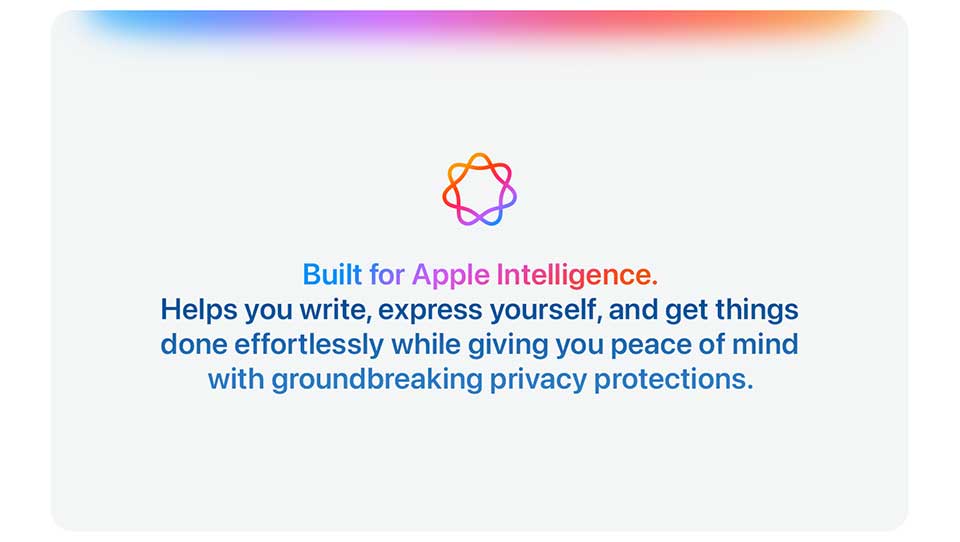 Built for Apple Intelligence.
Helps you write, express yourself, and get things done effortlessly while giving you peace of mind with groundbreaking privacy protections.